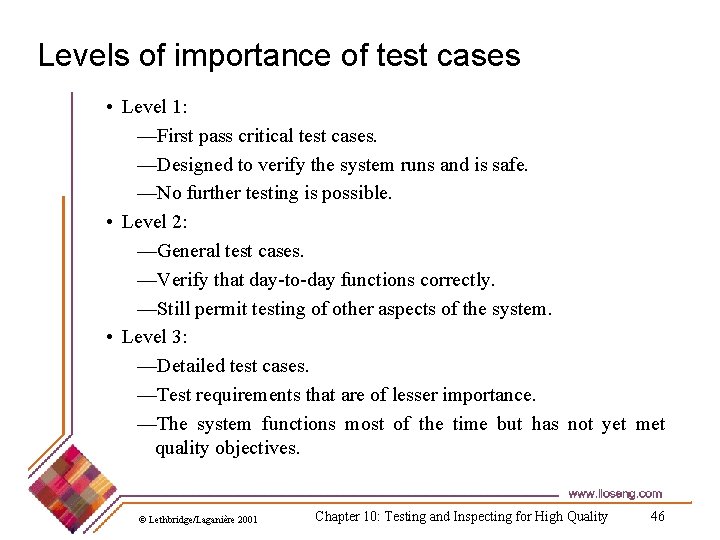 Levels of importance of test cases

• Level 1:

—First pass critical test cases.

—Designed to verify the system runs and is safe.

—No further testing is possible.

• Level 2:

—General test cases.

—Verify that day-to-day functions correctly.

—Still permit testing of other aspects of the system.

• Level 3:

—Detailed test cases.

—Test requirements that are of lesser importance.

—The system functions most of the time but has not yet met quality objectives.

www.lloseng.com

© Lethbridge/Laganière 2001

Chapter 10: Testing and Inspecting for High Quality

46